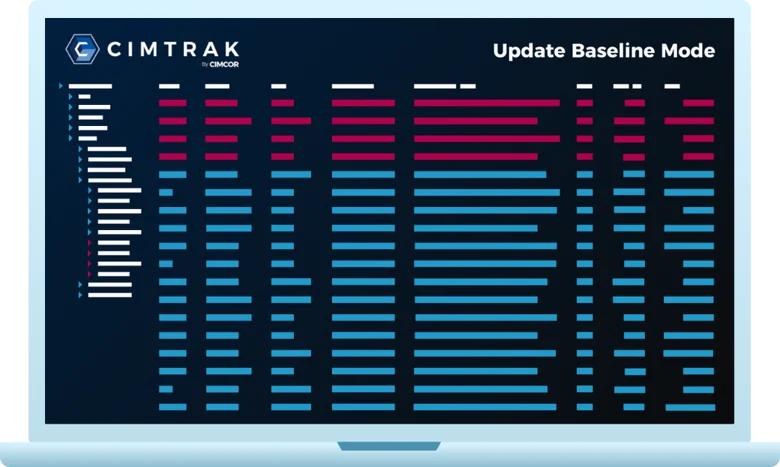 CIMTRAK
by CIMCOR

Update Baseline Mode